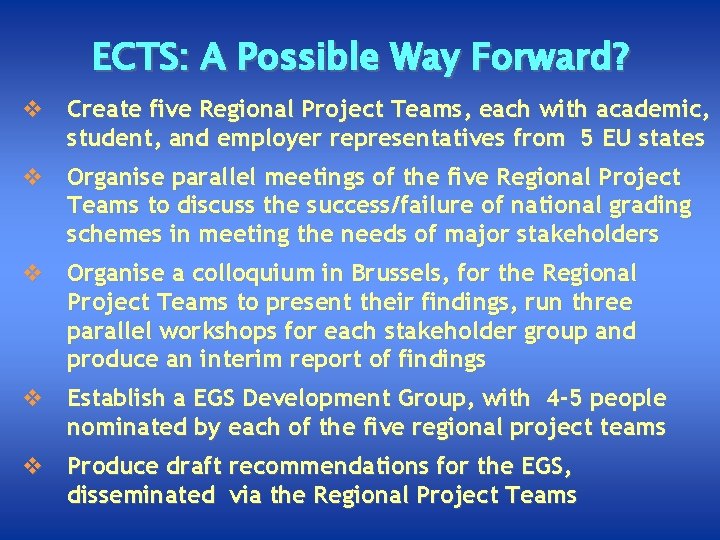 ECTS: A Possible Way Forward?

❖ Create five Regional Project Teams, each with academic, student, and employer representatives from 5 EU states

❖ Organise parallel meetings of the five Regional Project Teams to discuss the success/failure of national grading schemes in meeting the needs of major stakeholders

❖ Organise a colloquium in Brussels, for the Regional Project Teams to present their findings, run three parallel workshops for each stakeholder group and produce an interim report of findings

❖ Establish a EGS Development Group, with 4-5 people nominated by each of the five regional project teams

❖ Produce draft recommendations for the EGS, disseminated via the Regional Project Teams